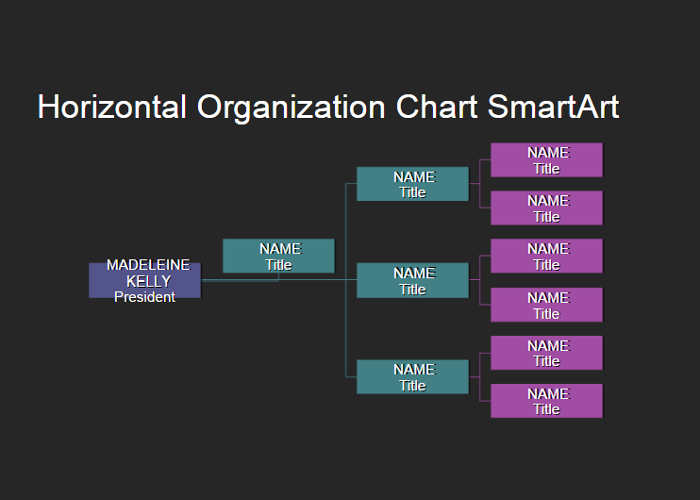 Horizontal Organization Chart SmartArt

MADELEINE KELLY
President

NAME
Title

NAME
Title

NAME
Title

NAME
Title

NAME
Title

NAME
Title

NAME
Title

NAME
Title

NAME
Title

NAME
Title